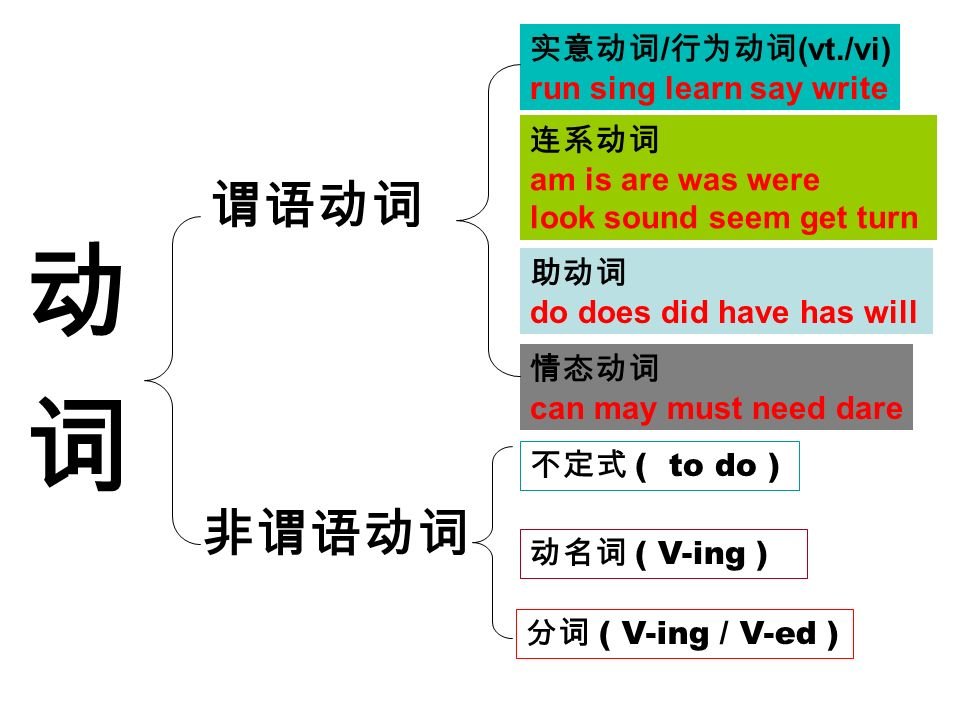 动词

谓语动词

实意动词/行为动词(vt./vi)
run sing learn say write

连系动词
am is are was were
look sound seem get turn

助动词
do does did have has will

情态动词
can may must need dare

非谓语动词

不定式 ( to do )

动名词 ( V-ing )

分词 ( V-ing / V-ed )